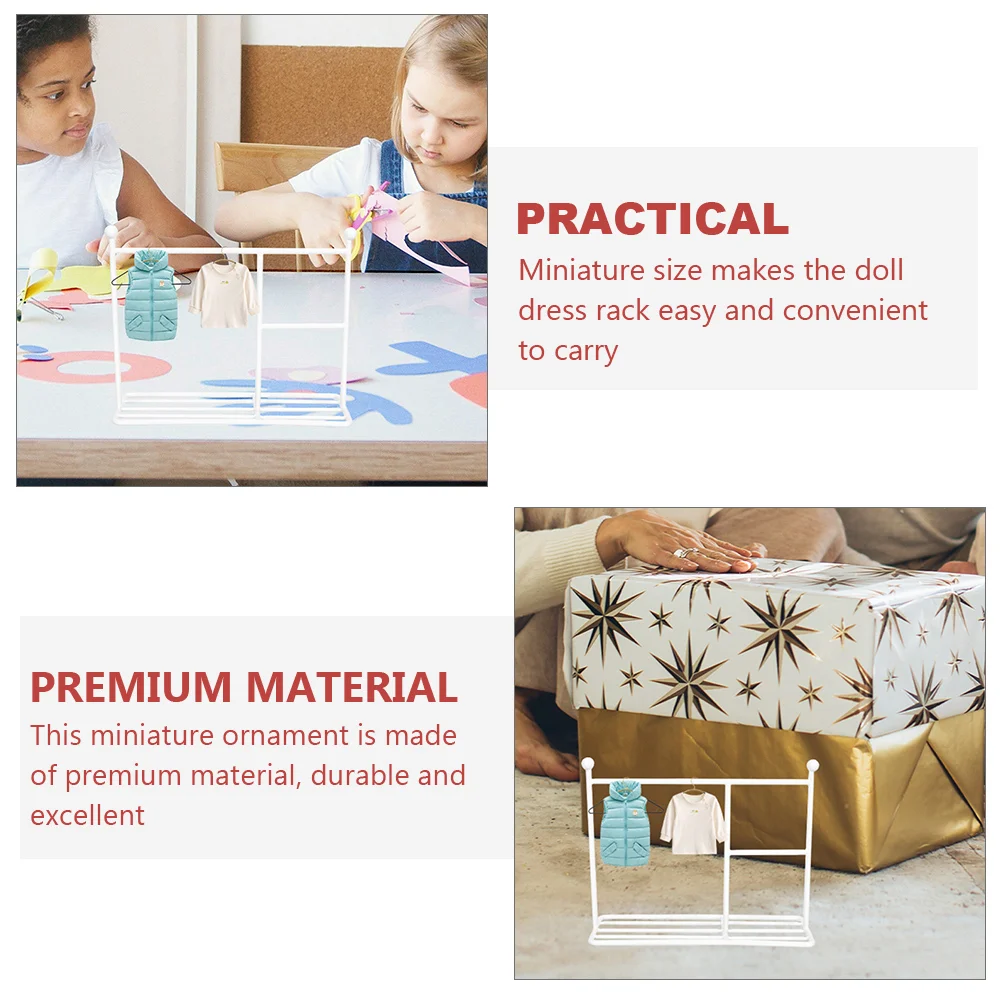 PRACTICAL
Miniature size makes the doll dress rack easy and convenient to carry

PREMIUM MATERIAL
This miniature ornament is made of premium material, durable and excellent